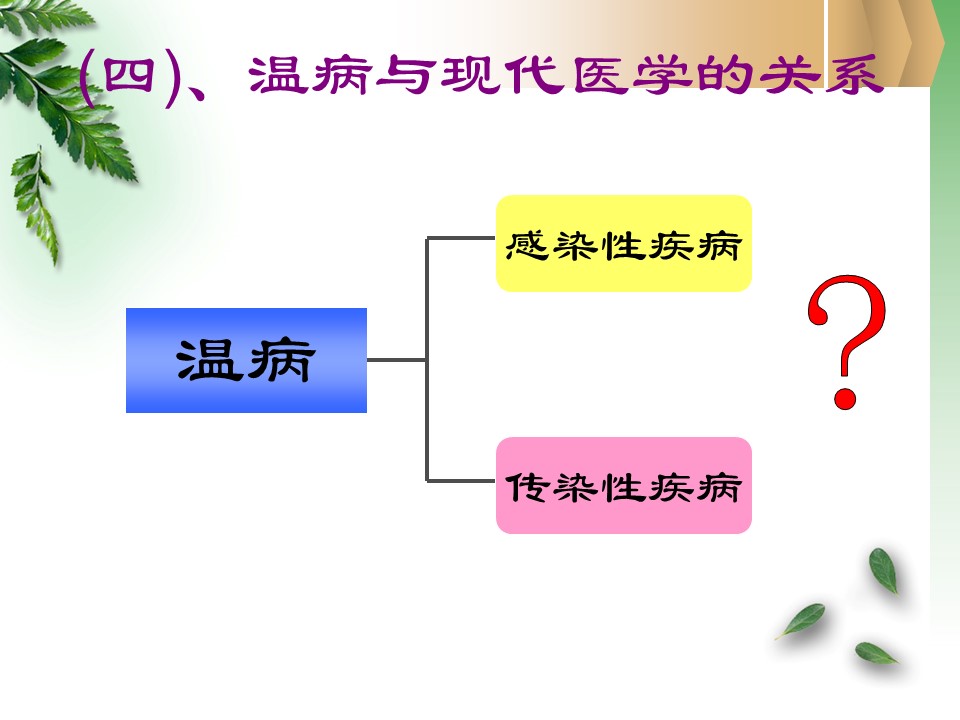 (四)、温病与现代医学的关系

温病

感染性疾病

传染性疾病

?